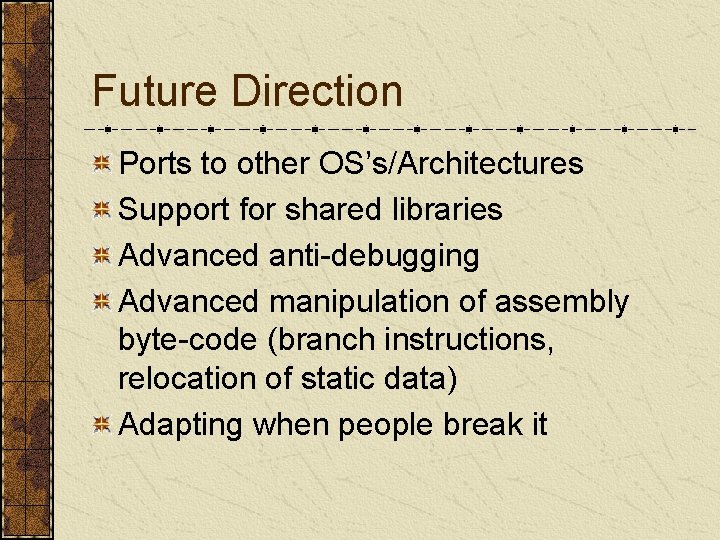 Future Direction

Ports to other OS’s/Architectures

Support for shared libraries

Advanced anti-debugging

Advanced manipulation of assembly byte-code (branch instructions, relocation of static data)

Adapting when people break it